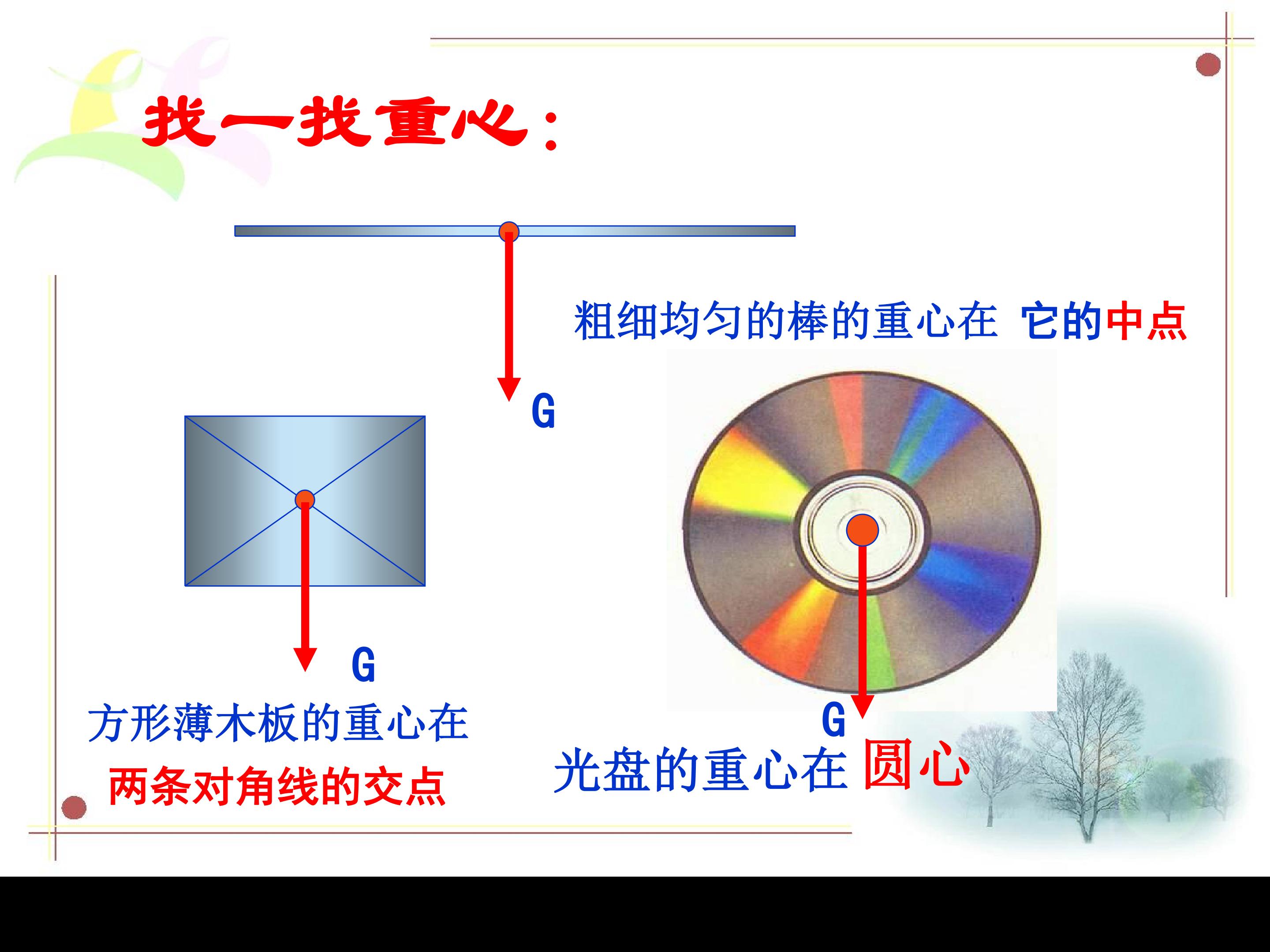 找一找重心：

粗细均匀的棒的重心在 它的中点

G

G

方形薄木板的重心在

两条对角线的交点

G

光盘的重心在 圆心